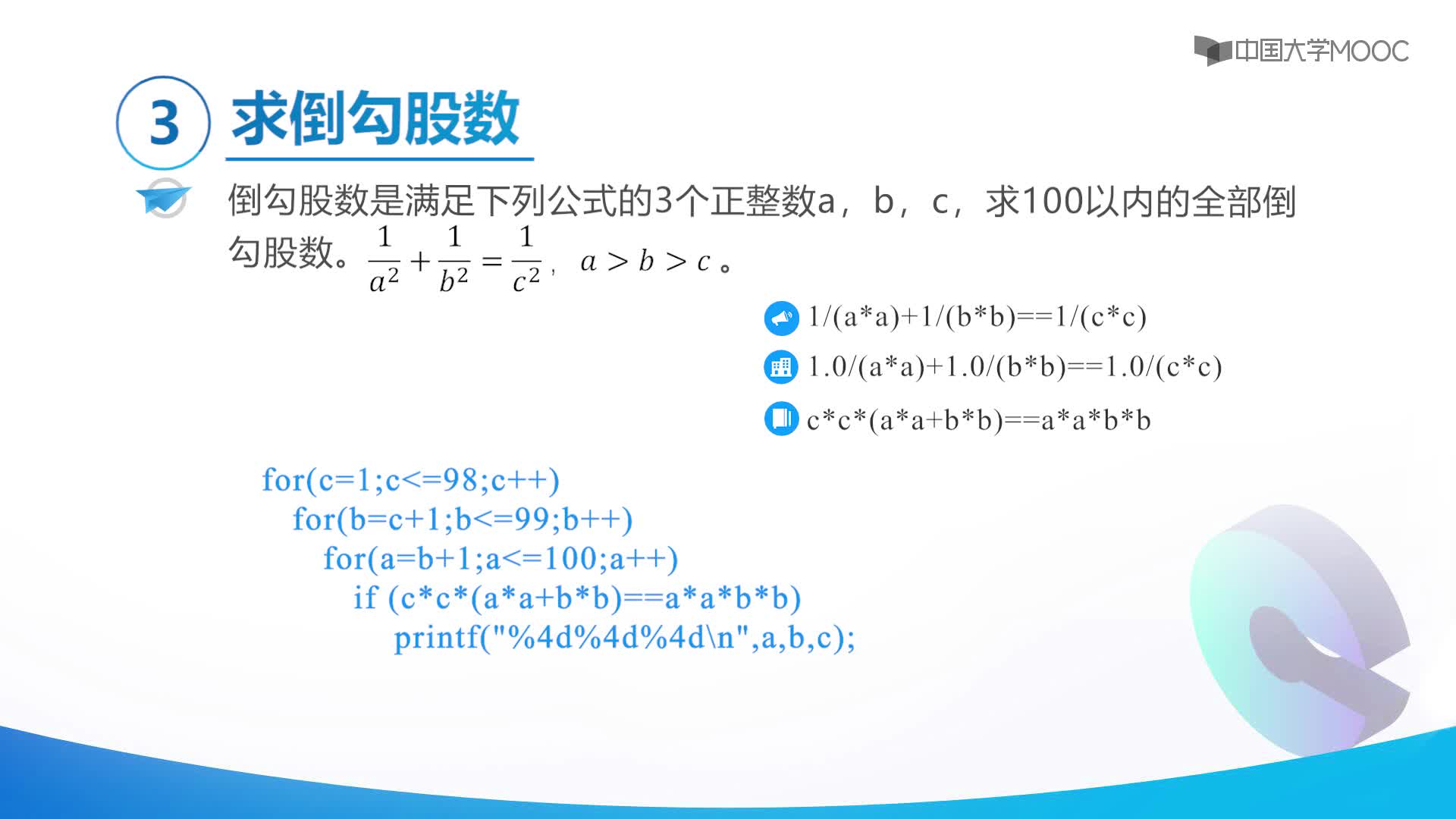 中国大学MOOC

3 求倒勾股数

倒勾股数是满足下列公式的3个正整数a，b，c，求100以内的全部倒勾股数。$\frac{1}{a^2}+\frac{1}{b^2}=\frac{1}{c^2}$，$a>b>c$。

1/(a*a)+1/(b*b)==1/(c*c)

1.0/(a*a)+1.0/(b*b)==1.0/(c*c)

c*c*(a*a+b*b)==a*a*b*b

for(c=1;c<=98;c++)
  for(b=c+1;b<=99;b++)
    for(a=b+1;a<=100;a++)
      if (c*c*(a*a+b*b)==a*a*b*b)
        printf("%4d%4d%4d\n",a,b,c);